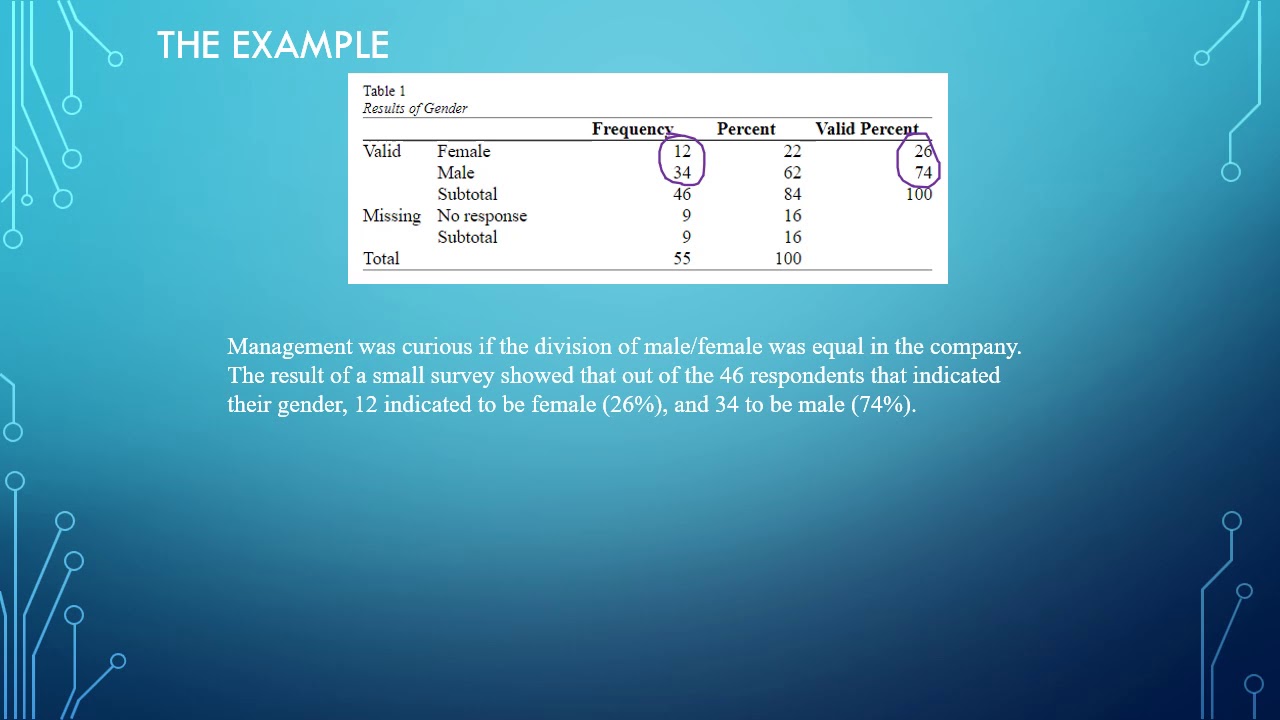 THE EXAMPLE

Table 1
Results of Gender

| | | Frequency | Percent | Valid Percent |
|---|---|---|---|---|
| Valid | Female | 12 | 22 | 26 |
| | Male | 34 | 62 | 74 |
| | Subtotal | 46 | 84 | 100 |
| Missing | No response | 9 | 16 | |
| | Subtotal | 9 | 16 | |
| Total | | 55 | 100 | |

Management was curious if the division of male/female was equal in the company. The result of a small survey showed that out of the 46 respondents that indicated their gender, 12 indicated to be female (26%), and 34 to be male (74%).